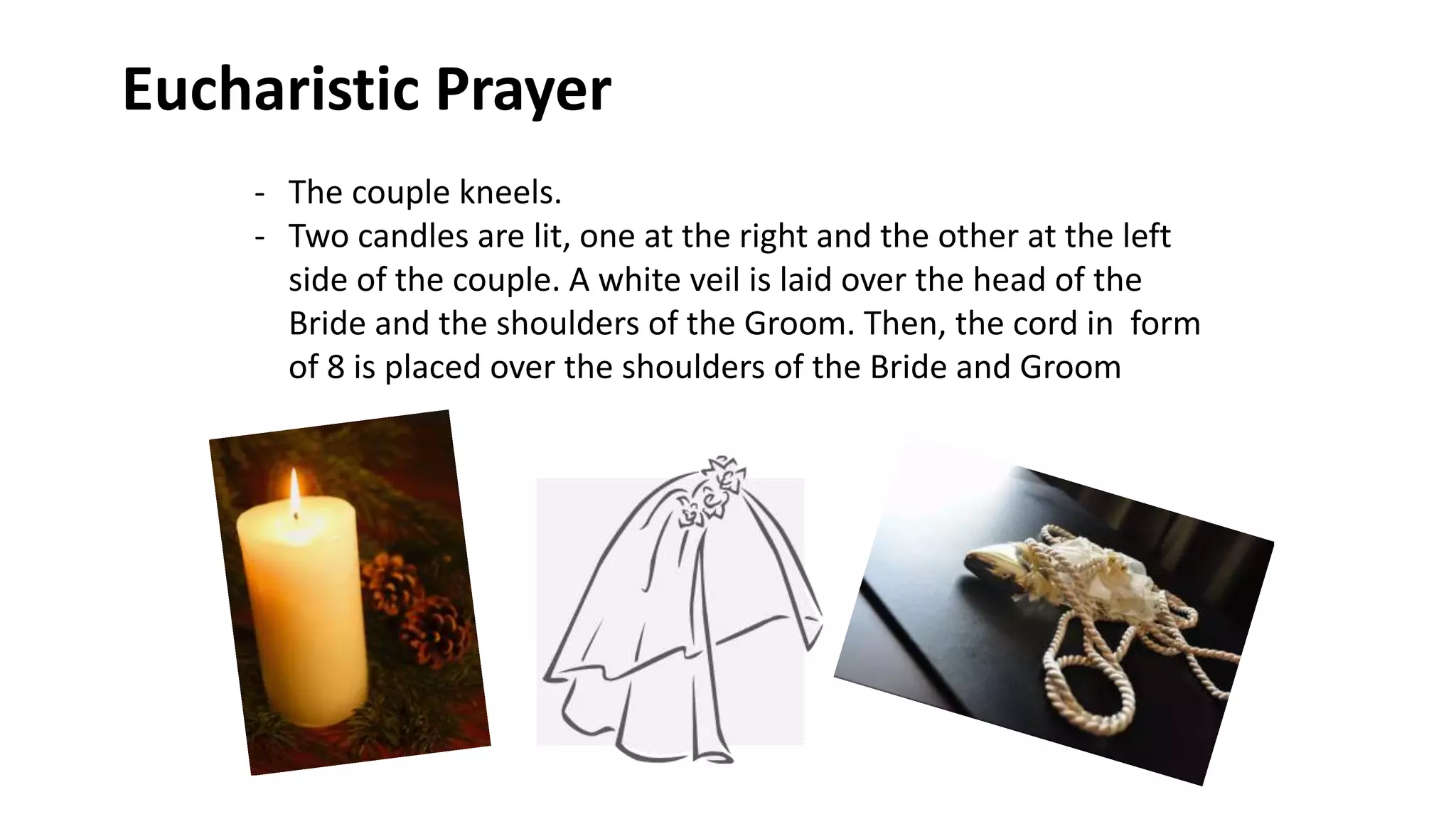 Eucharistic Prayer

- The couple kneels.
- Two candles are lit, one at the right and the other at the left side of the couple. A white veil is laid over the head of the Bride and the shoulders of the Groom. Then, the cord in  form of 8 is placed over the shoulders of the Bride and Groom